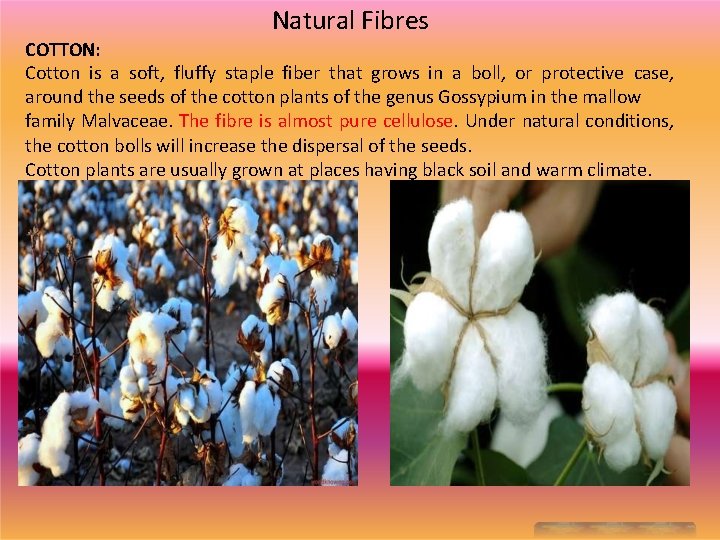 Natural Fibres

COTTON:

Cotton is a soft, fluffy staple fiber that grows in a boll, or protective case, around the seeds of the cotton plants of the genus Gossypium in the mallow family Malvaceae. The fibre is almost pure cellulose. Under natural conditions, the cotton bolls will increase the dispersal of the seeds.

Cotton plants are usually grown at places having black soil and warm climate.